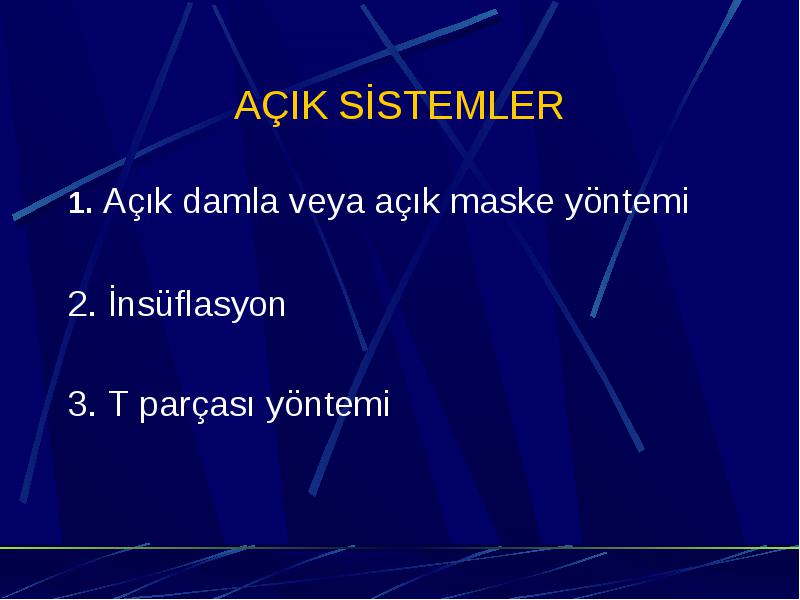 AÇIK SİSTEMLER

1. Açık damla veya açık maske yöntemi

2. İnsüflasyon

3. T parçası yöntemi